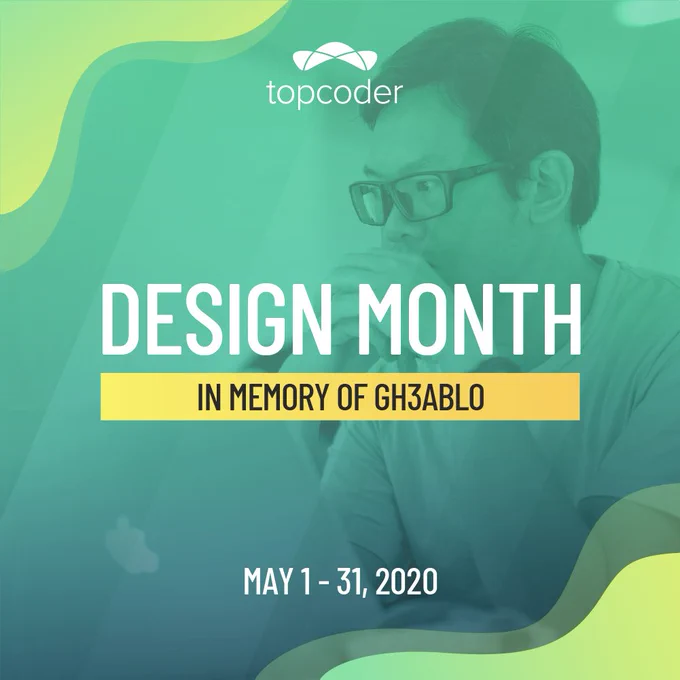 topcoder

DESIGN MONTH

IN MEMORY OF GH3ABLO

MAY 1 - 31, 2020